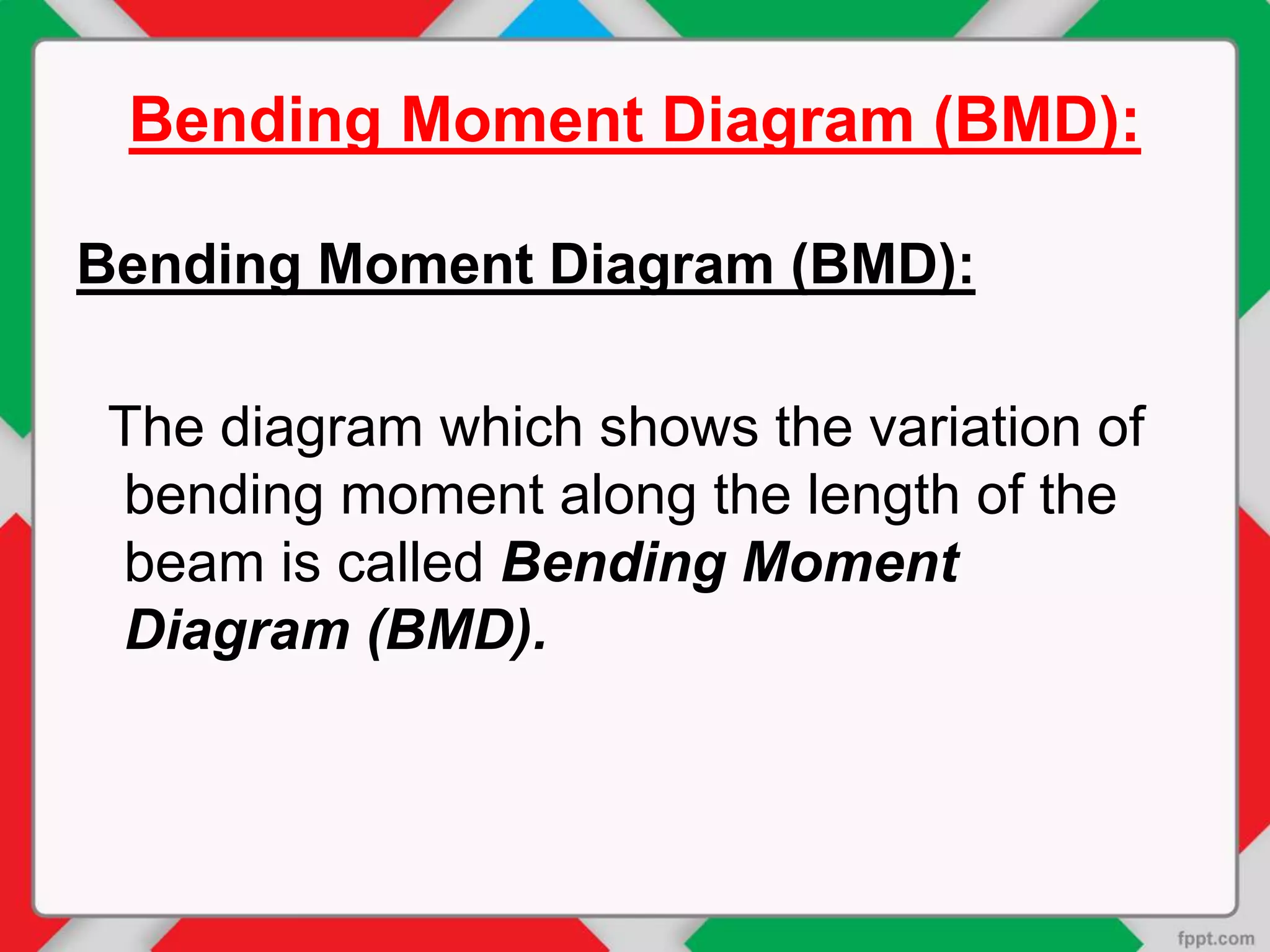 Bending Moment Diagram (BMD):

Bending Moment Diagram (BMD):

The diagram which shows the variation of bending moment along the length of the beam is called Bending Moment Diagram (BMD).

fppt.com